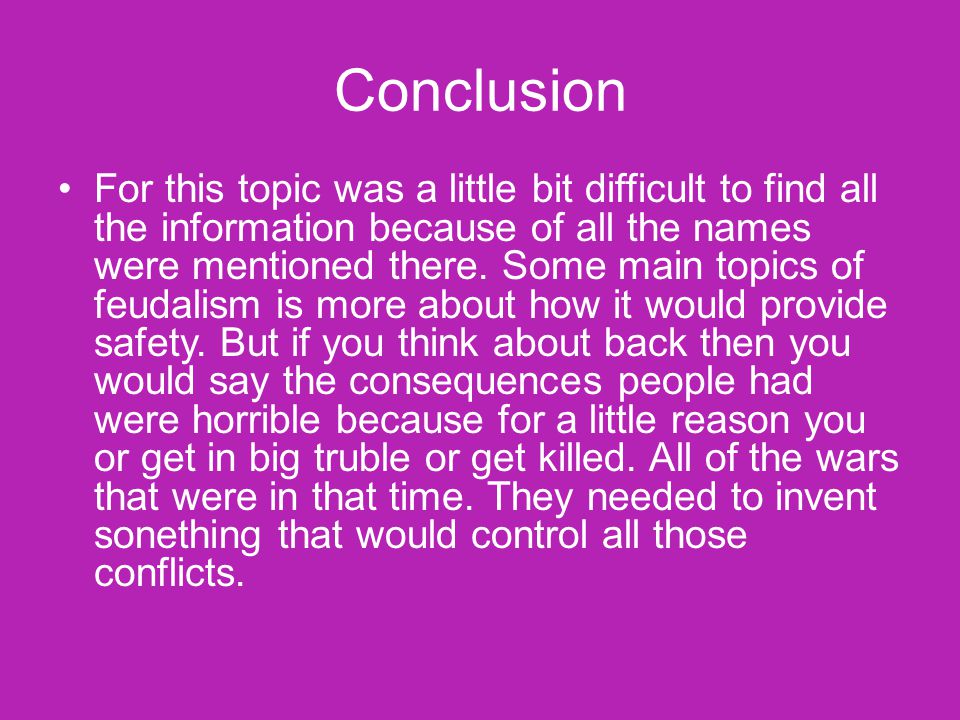 Conclusion

• For this topic was a little bit difficult to find all the information because of all the names were mentioned there. Some main topics of feudalism is more about how it would provide safety. But if you think about back then you would say the consequences people had were horrible because for a little reason you or get in big truble or get killed. All of the wars that were in that time. They needed to invent sonething that would control all those conflicts.